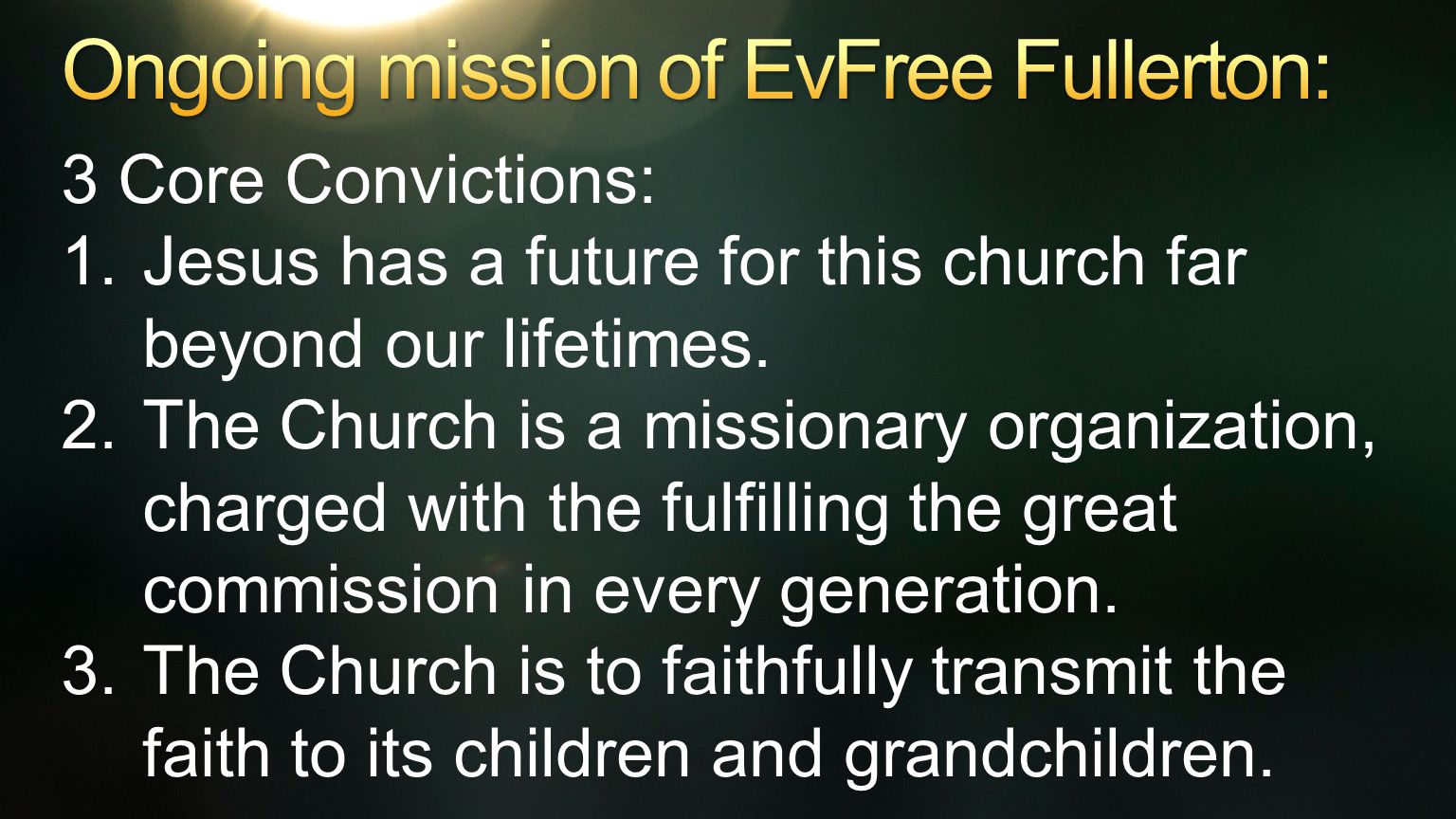 Ongoing mission of EvFree Fullerton:

3 Core Convictions:

1. Jesus has a future for this church far beyond our lifetimes.
2. The Church is a missionary organization, charged with the fulfilling the great commission in every generation.
3. The Church is to faithfully transmit the faith to its children and grandchildren.